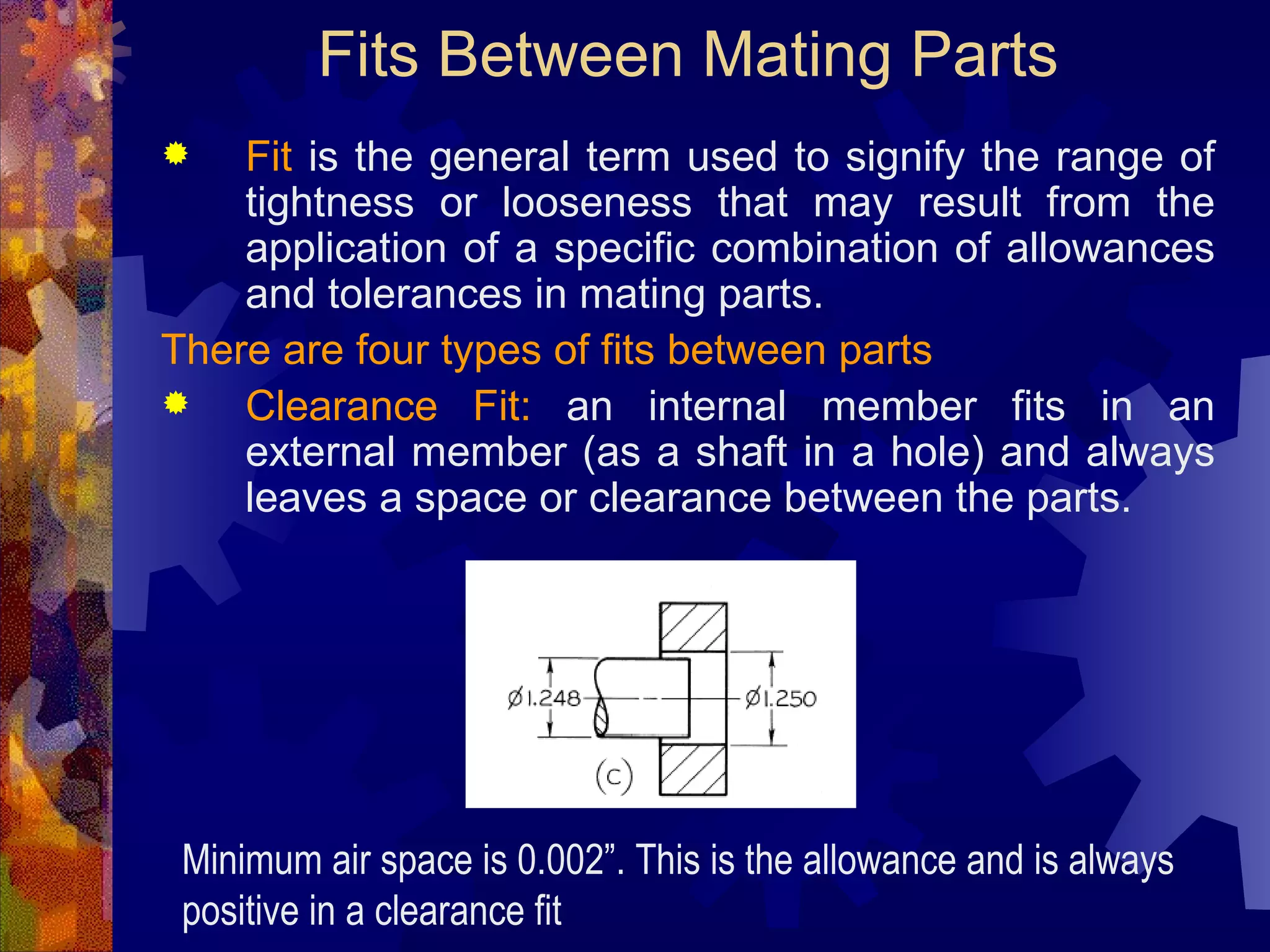 Fits Between Mating Parts

Fit is the general term used to signify the range of tightness or looseness that may result from the application of a specific combination of allowances and tolerances in mating parts.

There are four types of fits between parts

Clearance Fit: an internal member fits in an external member (as a shaft in a hole) and always leaves a space or clearance between the parts.

Ø1.248
Ø1.250
(c)

Minimum air space is 0.002”. This is the allowance and is always positive in a clearance fit